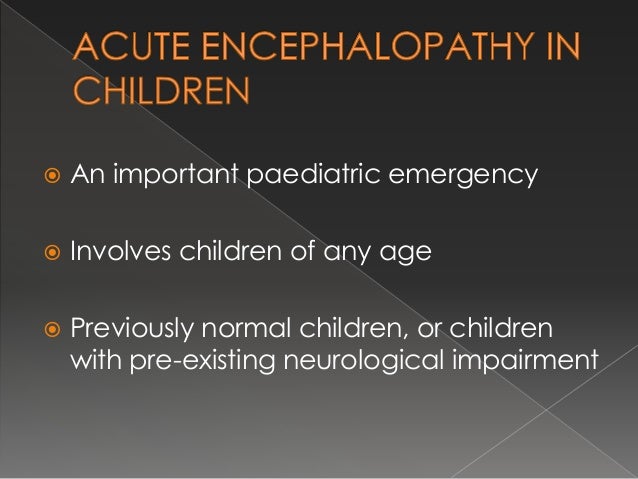 ACUTE ENCEPHALOPATHY IN CHILDREN

An important paediatric emergency

Involves children of any age

Previously normal children, or children with pre-existing neurological impairment